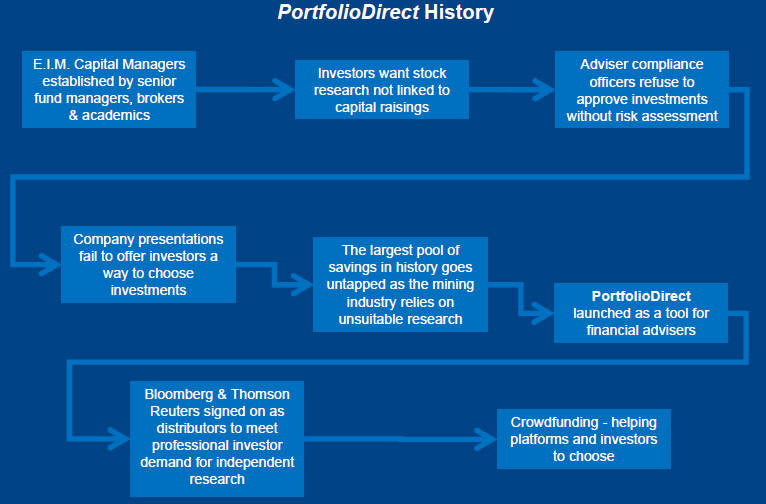 PortfolioDirect History

E.I.M. Capital Managers established by senior fund managers, brokers & academics

Investors want stock research not linked to capital raisings

Adviser compliance officers refuse to approve investments without risk assessment

Company presentations fail to offer investors a way to choose investments

The largest pool of savings in history goes untapped as the mining industry relies on unsuitable research

PortfolioDirect launched as a tool for financial advisers

Bloomberg & Thomson Reuters signed on as distributors to meet professional investor demand for independent research

Crowdfunding - helping platforms and investors to choose